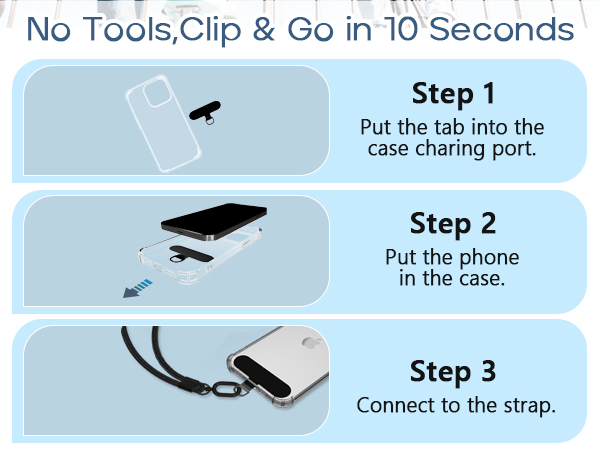 No Tools,Clip & Go in 10 Seconds

Step 1
Put the tab into the case charing port.

Step 2
Put the phone in the case.

Step 3
Connect to the strap.